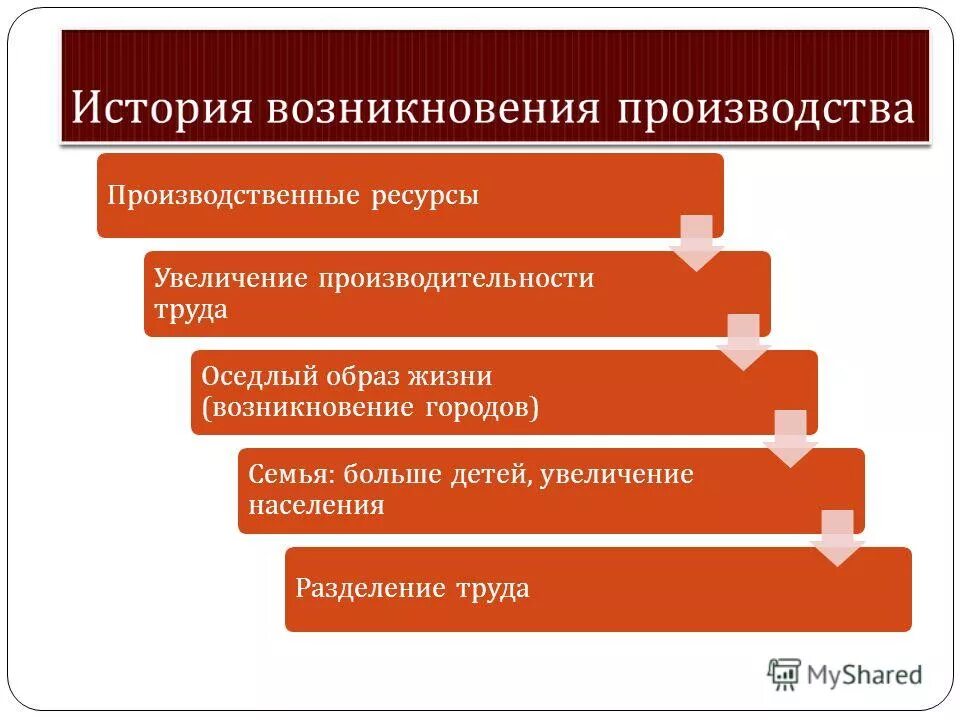 История возникновения производства

Производственные ресурсы

Увеличение производительности труда

Оседлый образ жизни (возникновение городов)

Семья: больше детей, увеличение населения

Разделение труда

MyShared